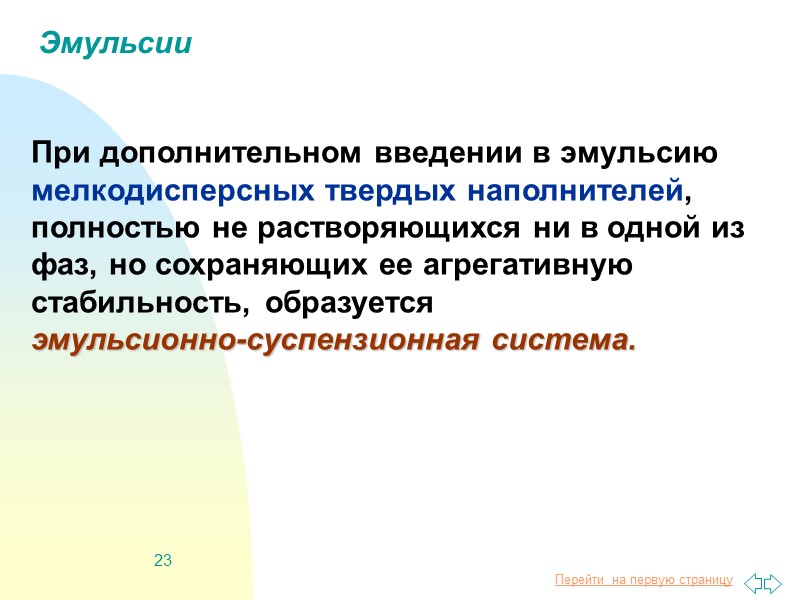 Эмульсии

При дополнительном введении в эмульсию мелкодисперсных твердых наполнителей, полностью не растворяющихся ни в одной из фаз, но сохраняющих ее агрегативную стабильность, образуется эмульсионно-суспензионная система.

23

Перейти на первую страницу